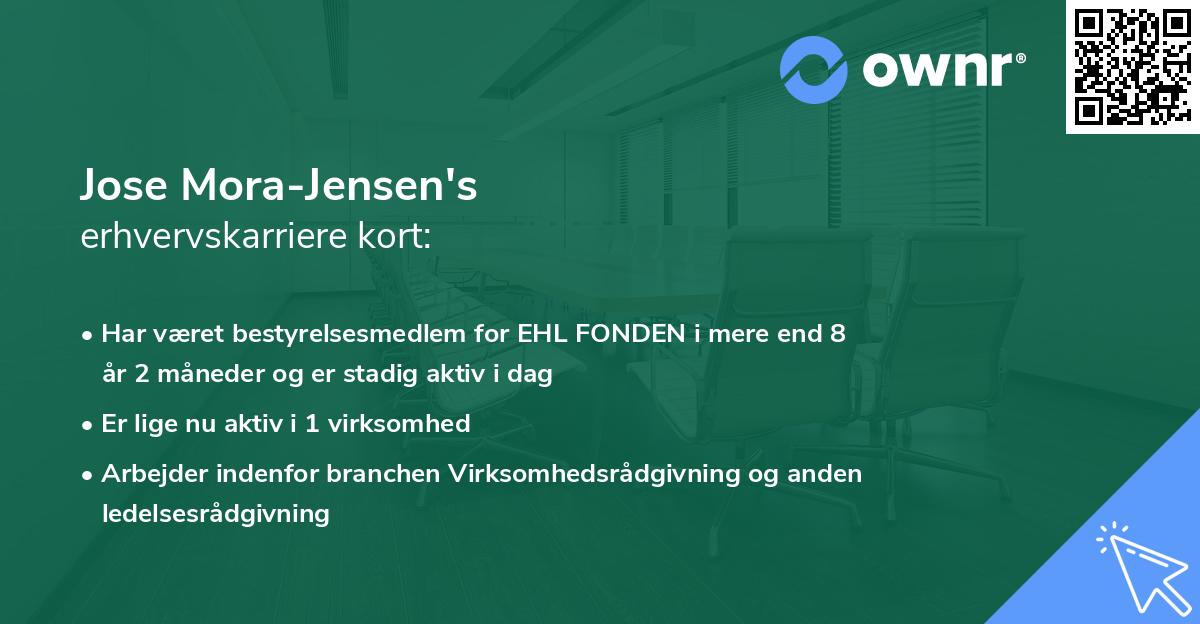 ownr®

Jose Mora-Jensen's
erhvervskarriere kort:

• Har været bestyrelsesmedlem for EHL FONDEN i mere end 8 år 2 måneder og er stadig aktiv i dag

• Er lige nu aktiv i 1 virksomhed

• Arbejder indenfor branchen Virksomhedsrådgivning og anden ledelsesrådgivning